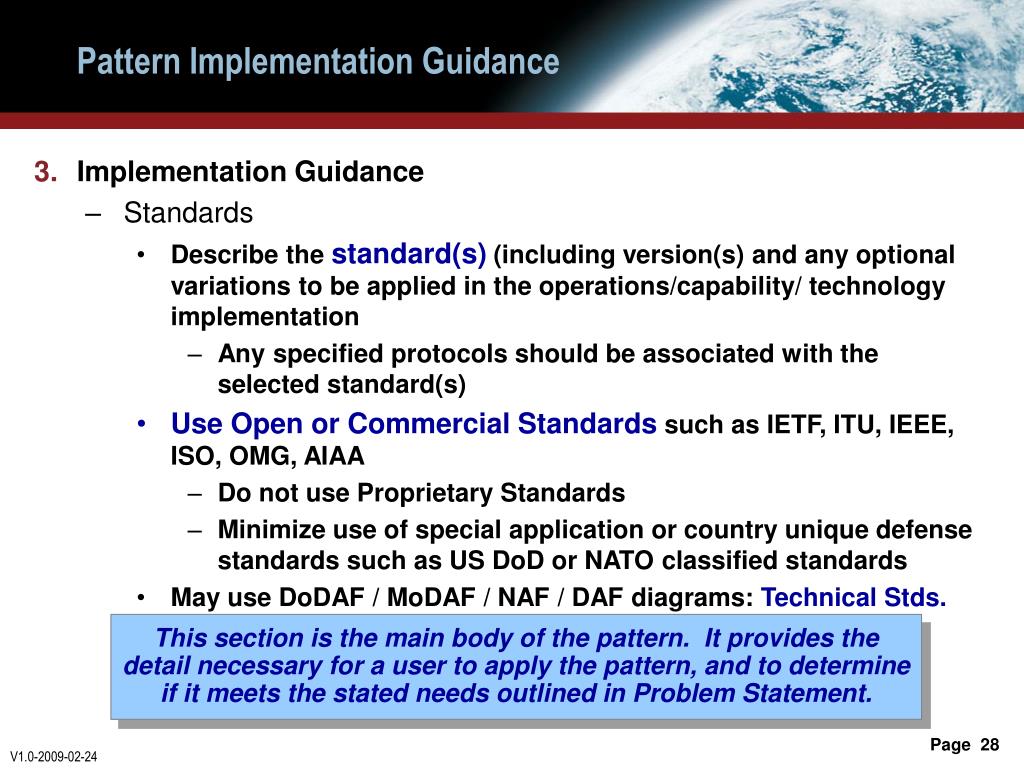 Pattern Implementation Guidance

3. Implementation Guidance

– Standards

• Describe the standard(s) (including version(s) and any optional variations to be applied in the operations/capability/ technology implementation

– Any specified protocols should be associated with the selected standard(s)

• Use Open or Commercial Standards such as IETF, ITU, IEEE, ISO, OMG, AIAA

– Do not use Proprietary Standards

– Minimize use of special application or country unique defense standards such as US DoD or NATO classified standards

• May use DoDAF / MoDAF / NAF / DAF diagrams: Technical Stds.

This section is the main body of the pattern. It provides the detail necessary for a user to apply the pattern, and to determine if it meets the stated needs outlined in Problem Statement.

V1.0-2009-02-24

Page 28